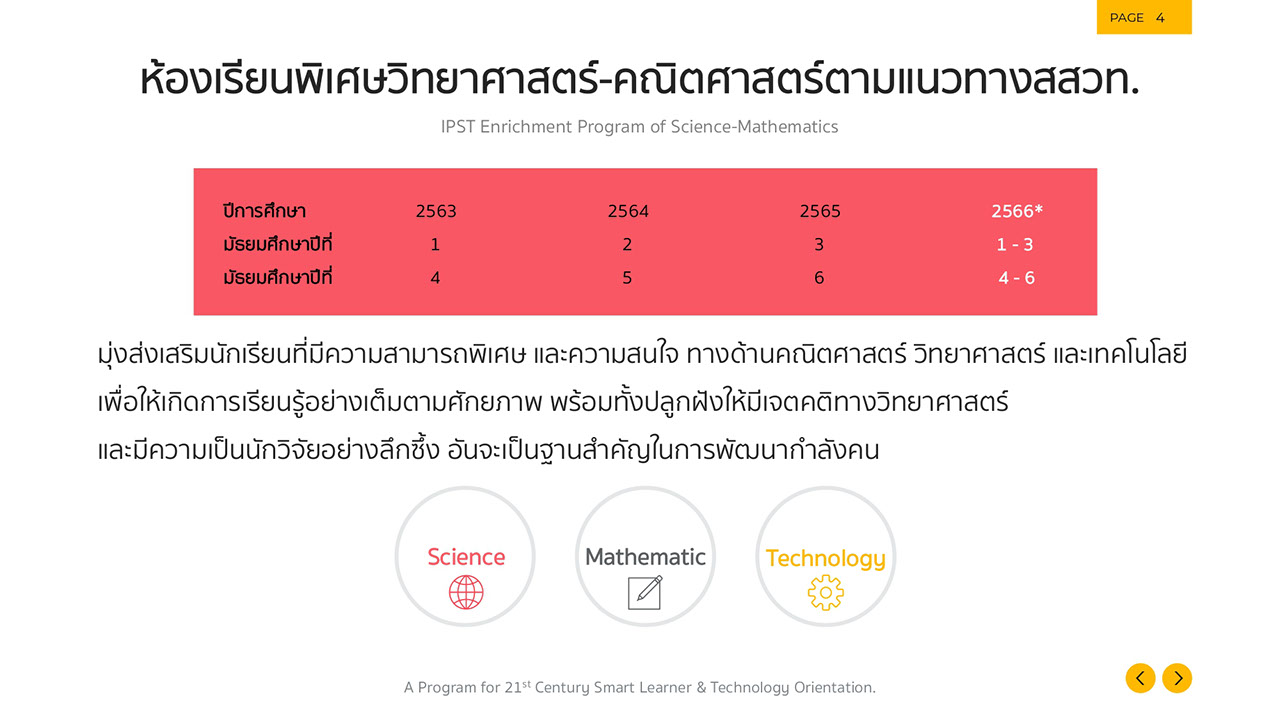 PAGE 4

ห้องเรียนพิเศษวิทยาศาสตร์-คณิตศาสตร์ตามแนวทางสสวท.

IPST Enrichment Program of Science-Mathematics

| ปีการศึกษา | 2563 | 2564 | 2565 | 2566* |
|---|---|---|---|---|
| มัธยมศึกษาปีที่ | 1 | 2 | 3 | 1 - 3 |
| มัธยมศึกษาปีที่ | 4 | 5 | 6 | 4 - 6 |

มุ่งส่งเสริมนักเรียนที่มีความสามารถพิเศษ และความสนใจ ทางด้านคณิตศาสตร์ วิทยาศาสตร์ และเทคโนโลยี เพื่อให้เกิดการเรียนรู้อย่างเต็มตามศักยภาพ พร้อมทั้งปลูกฝังให้มีเจตคติทางวิทยาศาสตร์ และมีความเป็นนักวิจัยอย่างลึกซึ้ง อันจะเป็นฐานสำคัญในการพัฒนากำลังคน

Science

Mathematic

Technology

A Program for 21$^{st}$ Century Smart Learner & Technology Orientation.